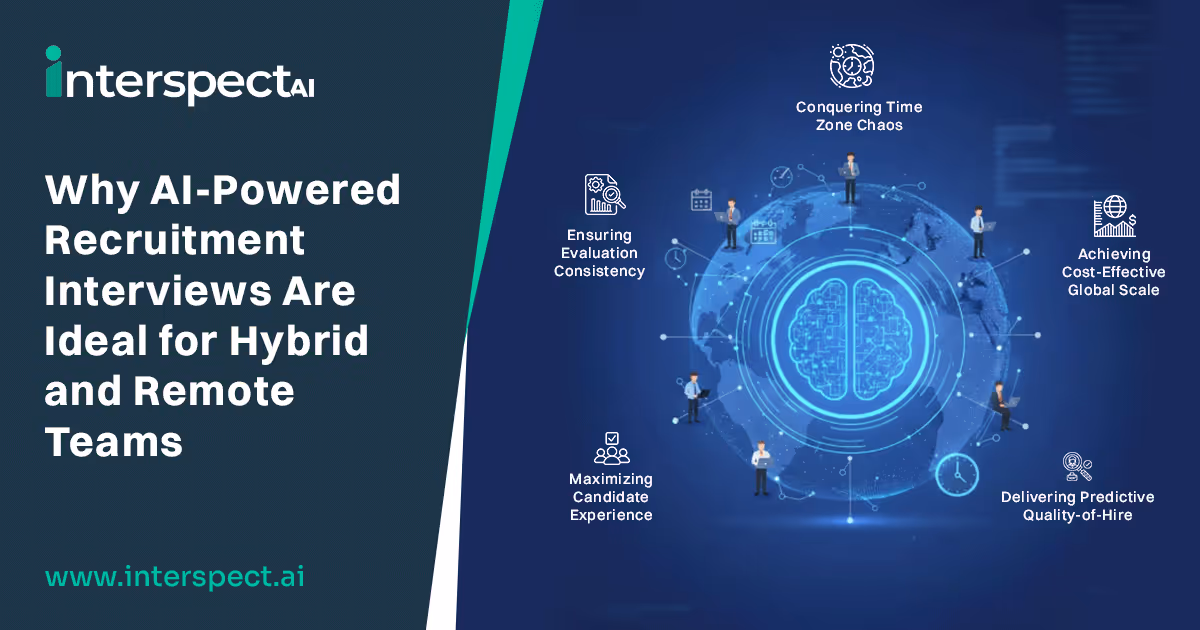 interspectAI

Why AI-Powered Recruitment Interviews Are Ideal for Hybrid and Remote Teams

www.interspect.ai

Conquering Time Zone Chaos

Ensuring Evaluation Consistency

Achieving Cost-Effective Global Scale

Maximizing Candidate Experience

Delivering Predictive Quality-of-Hire